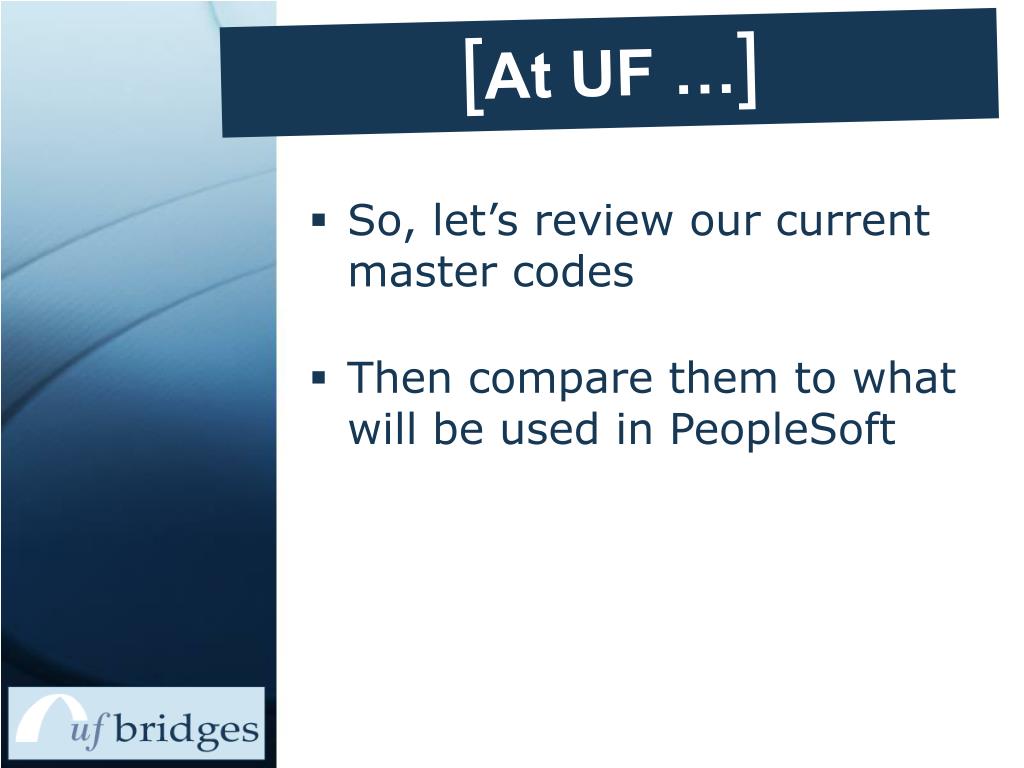 [At UF …]

▪ So, let’s review our current master codes

▪ Then compare them to what will be used in PeopleSoft

uf bridges